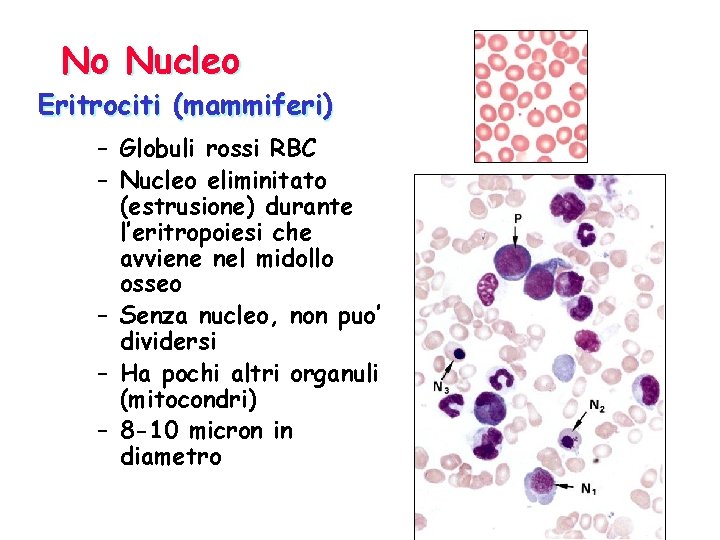 No Nucleo

Eritrociti (mammiferi)

– Globuli rossi RBC
– Nucleo eliminitato (estrusione) durante l'eritropoiesi che avviene nel midollo osseo
– Senza nucleo, non puo' dividersi
– Ha pochi altri organuli (mitocondri)
– 8-10 micron in diametro

P

$N_3$

$N_2$

$N_1$